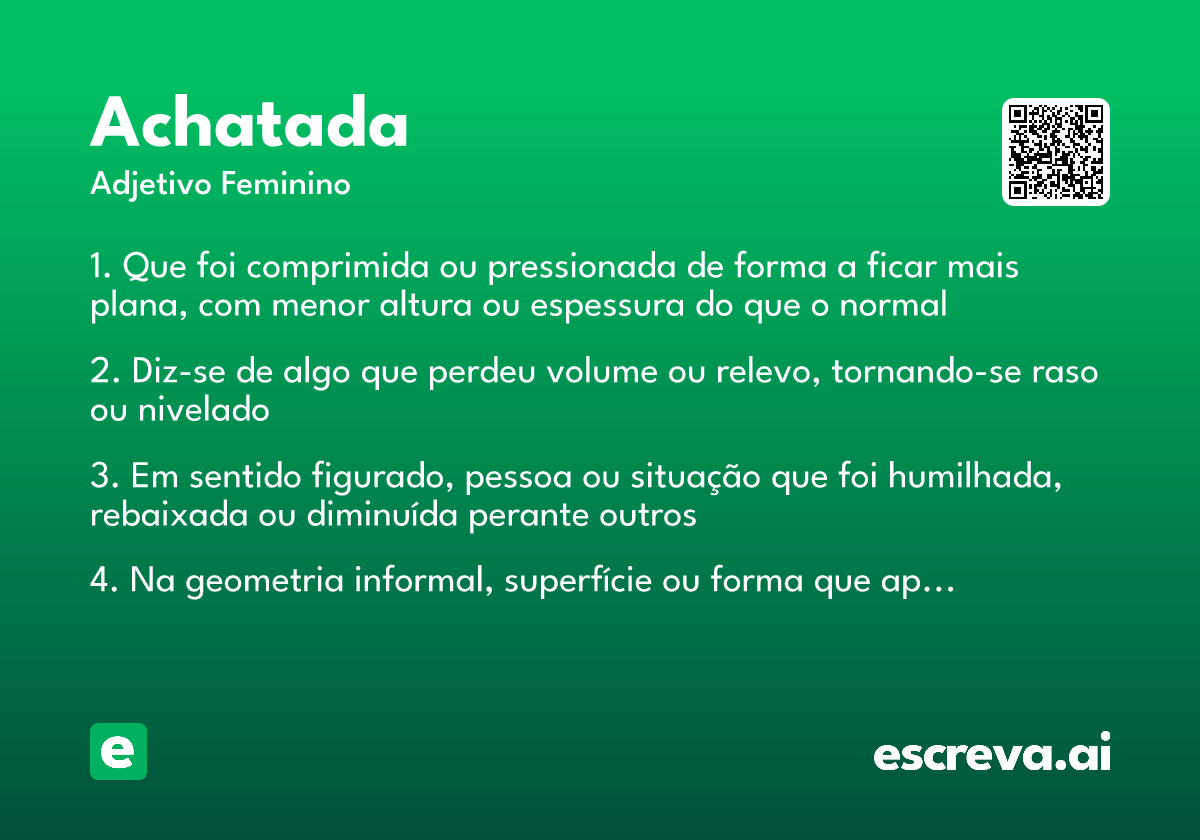 Achatada

Adjetivo Feminino

1. Que foi comprimida ou pressionada de forma a ficar mais plana, com menor altura ou espessura do que o normal

2. Diz-se de algo que perdeu volume ou relevo, tornando-se raso ou nivelado

3. Em sentido figurado, pessoa ou situação que foi humilhada, rebaixada ou diminuída perante outros

4. Na geometria informal, superfície ou forma que ap...

e

escreva.ai